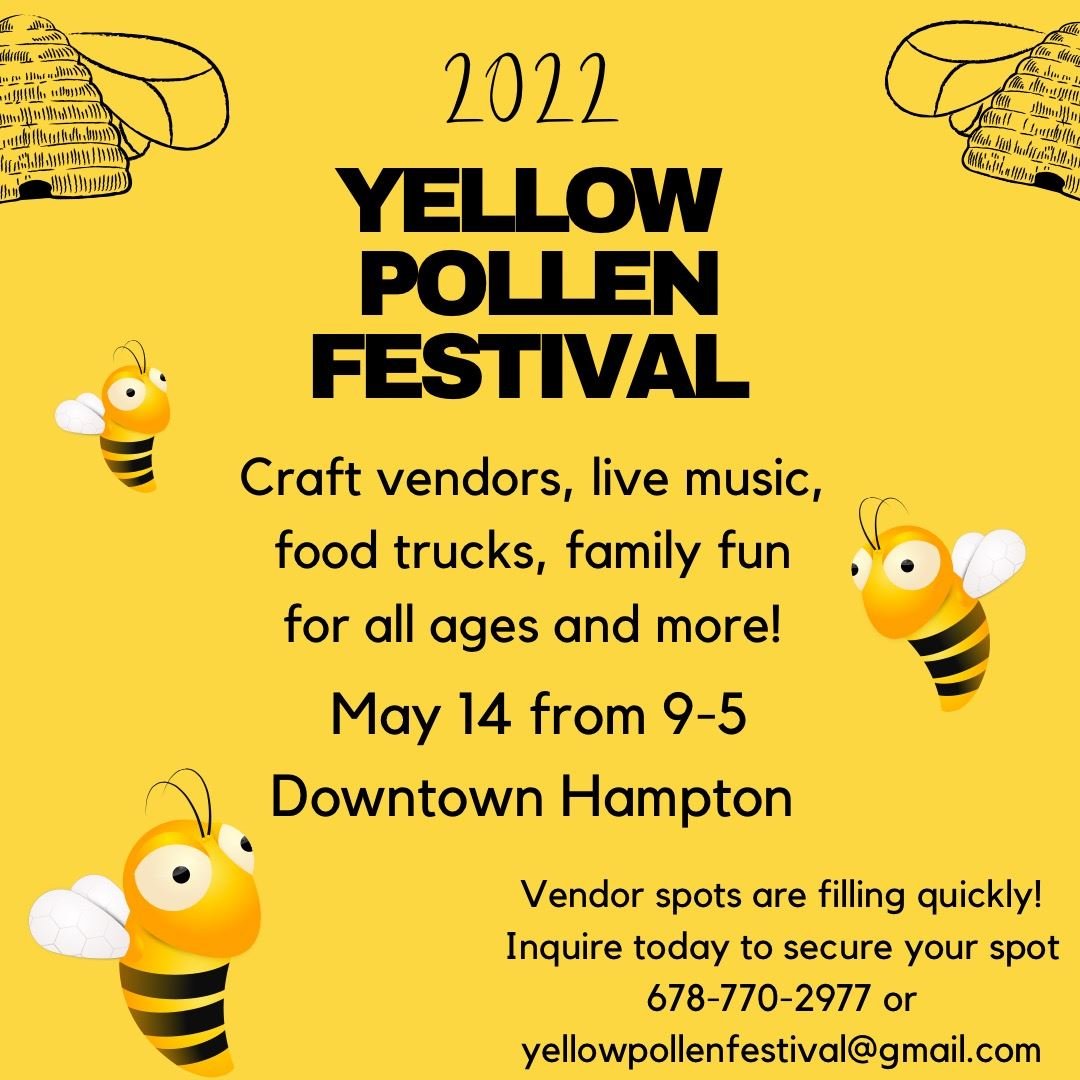 2022

YELLOW POLLEN FESTIVAL

Craft vendors, live music, food trucks, family fun for all ages and more!

May 14 from 9-5
Downtown Hampton

Vendor spots are filling quickly! Inquire today to secure your spot 678-770-2977 or yellowpollenfestival@gmail.com